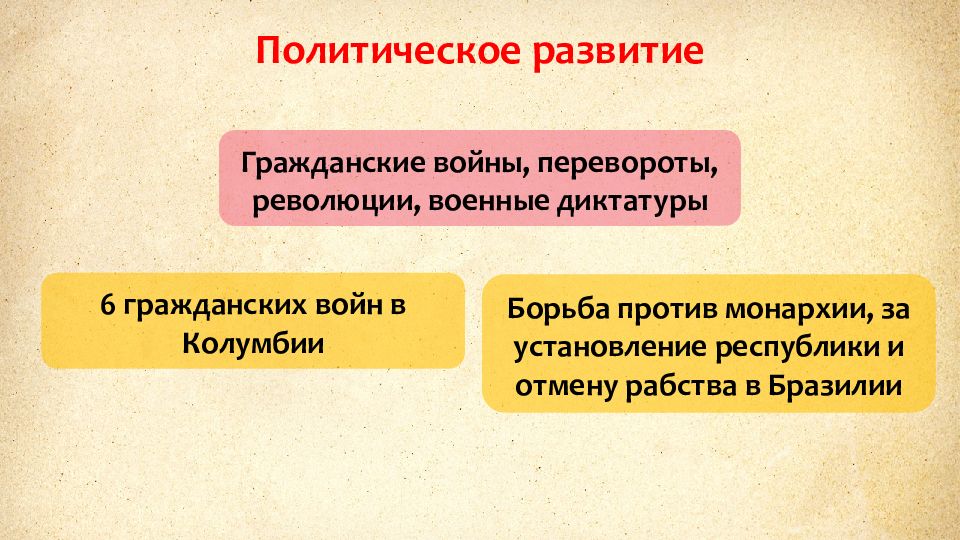 Политическое развитие

Гражданские войны, перевороты, революции, военные диктатуры

6 гражданских войн в Колумбии

Борьба против монархии, за установление республики и отмену рабства в Бразилии